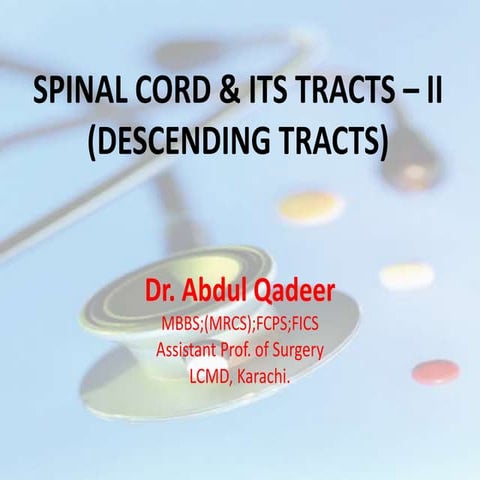 SPINAL CORD & ITS TRACTS – II
(DESCENDING TRACTS)

Dr. Abdul Qadeer
MBBS;(MRCS);FCPS;FICS
Assistant Prof. of Surgery
LCMD, Karachi.